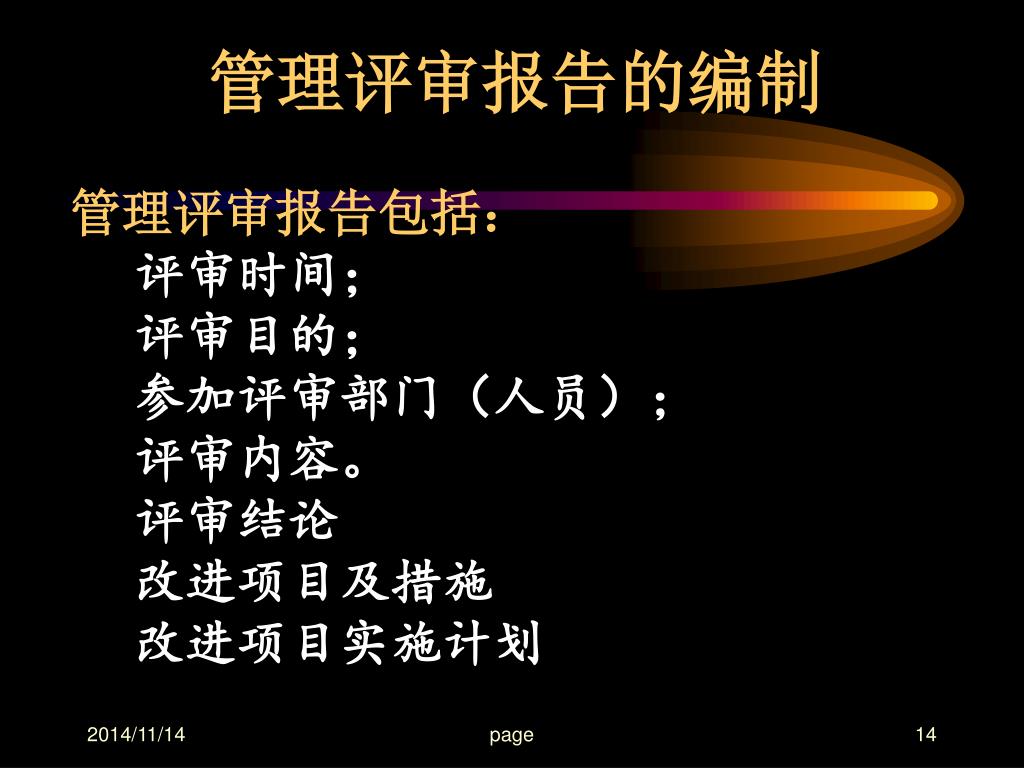 管理评审报告的编制

管理评审报告包括：
评审时间;
评审目的;
参加评审部门（人员）;
评审内容。
评审结论
改进项目及措施
改进项目实施计划

2014/11/14
page
14